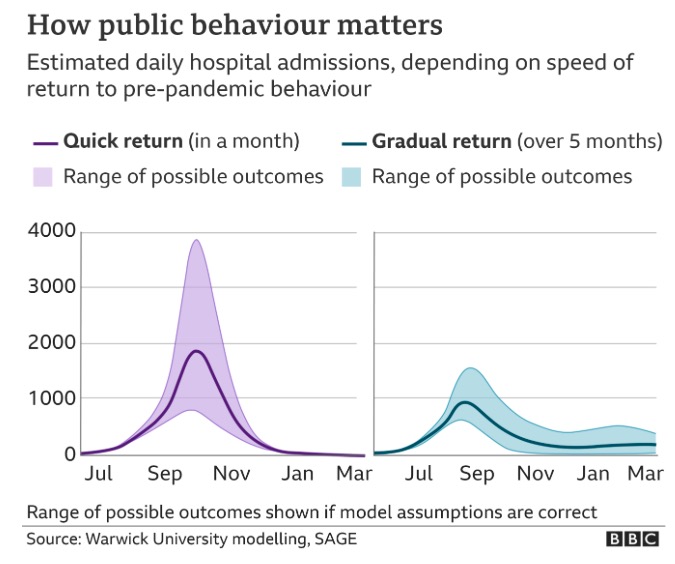 How public behaviour matters

Estimated daily hospital admissions, depending on speed of return to pre-pandemic behaviour

Quick return (in a month)
Range of possible outcomes

Gradual return (over 5 months)
Range of possible outcomes

4000
3000
2000
1000
0

Jul Sep Nov Jan Mar

Jul Sep Nov Jan Mar

Range of possible outcomes shown if model assumptions are correct

Source: Warwick University modelling, SAGE

BBC